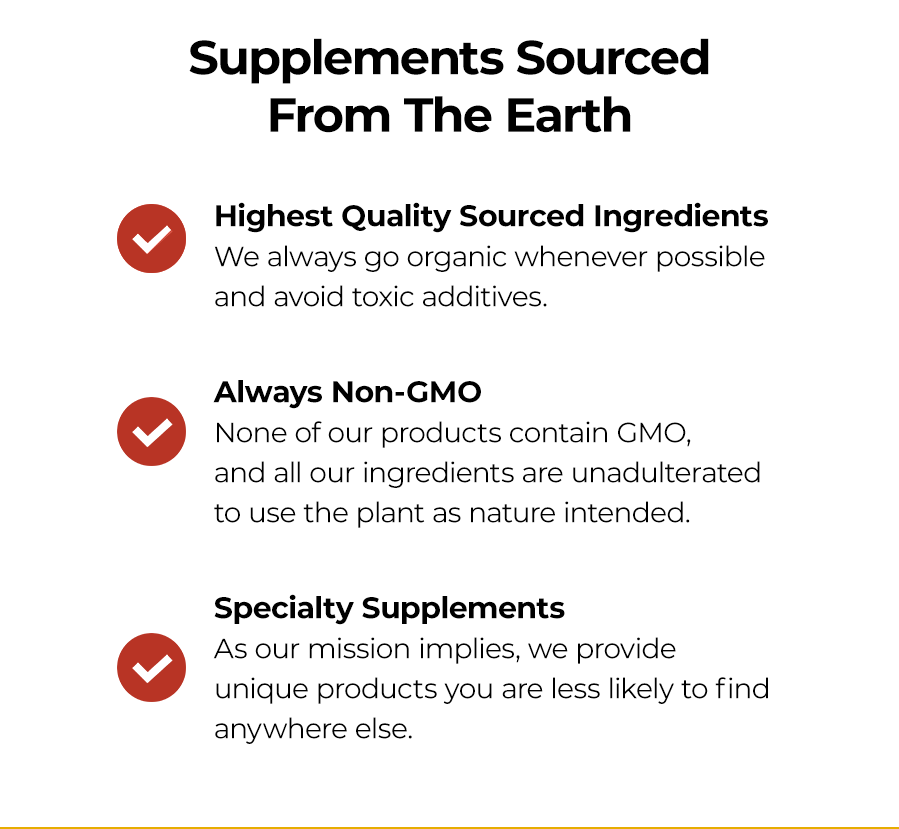 Supplements Sourced From The Earth

Highest Quality Sourced Ingredients
We always go organic whenever possible and avoid toxic additives.

Always Non-GMO
None of our products contain GMO, and all our ingredients are unadulterated to use the plant as nature intended.

Specialty Supplements
As our mission implies, we provide unique products you are less likely to find anywhere else.